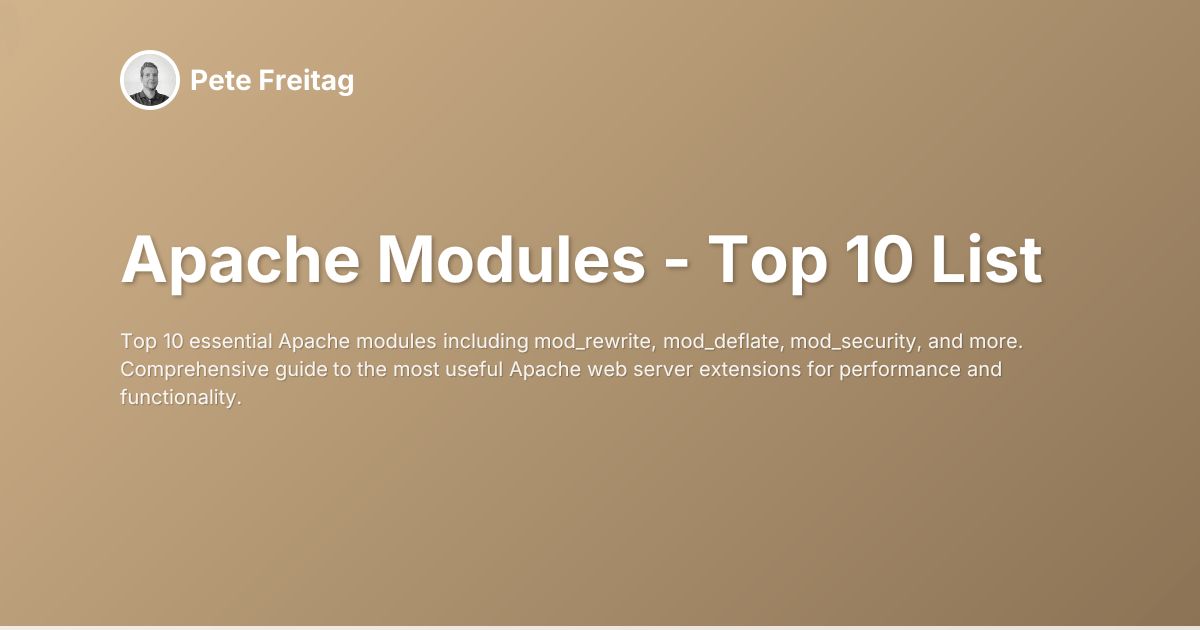 Pete Freitag

Apache Modules - Top 10 List

Top 10 essential Apache modules including mod_rewrite, mod_deflate, mod_security, and more. Comprehensive guide to the most useful Apache web server extensions for performance and functionality.